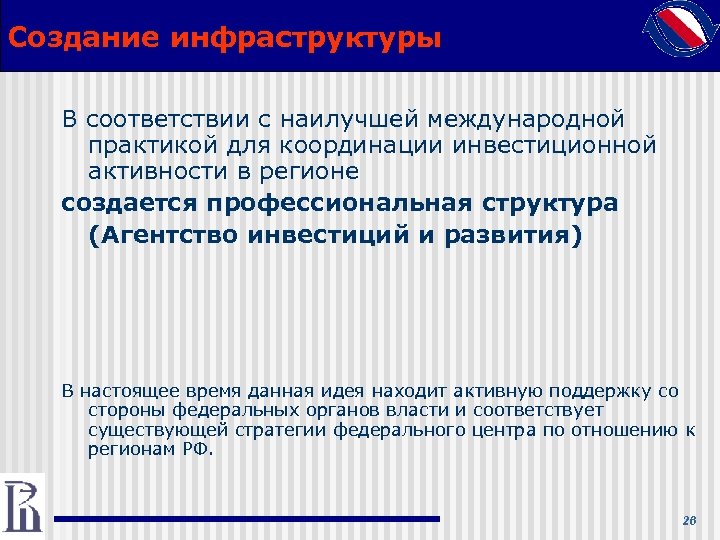 Создание инфраструктуры

В соответствии с наилучшей международной практикой для координации инвестиционной активности в регионе

создается профессиональная структура (Агентство инвестиций и развития)

В настоящее время данная идея находит активную поддержку со стороны федеральных органов власти и соответствует существующей стратегии федерального центра по отношению к регионам РФ.

26